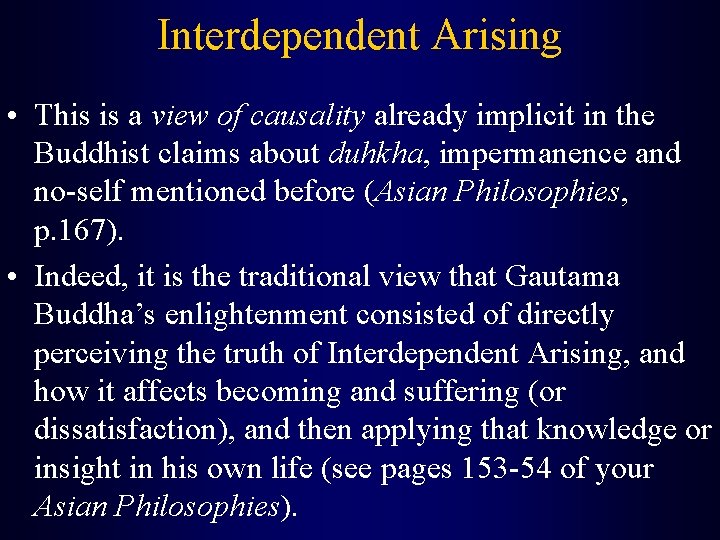 Interdependent Arising

• This is a view of causality already implicit in the Buddhist claims about duhkha, impermanence and no-self mentioned before (Asian Philosophies, p.167).

• Indeed, it is the traditional view that Gautama Buddha's enlightenment consisted of directly perceiving the truth of Interdependent Arising, and how it affects becoming and suffering (or dissatisfaction), and then applying that knowledge or insight in his own life (see pages 153-54 of your Asian Philosophies).